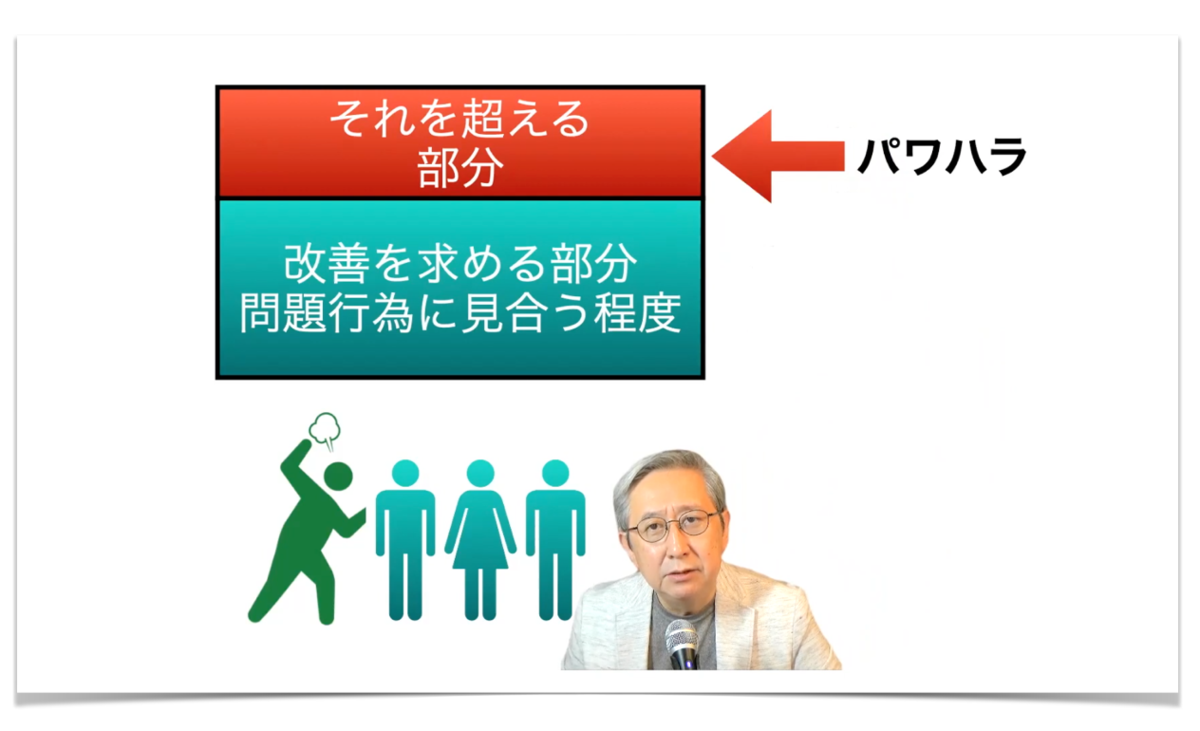 それを超える
部分

パワハラ

改善を求める部分
問題行為に見合う程度